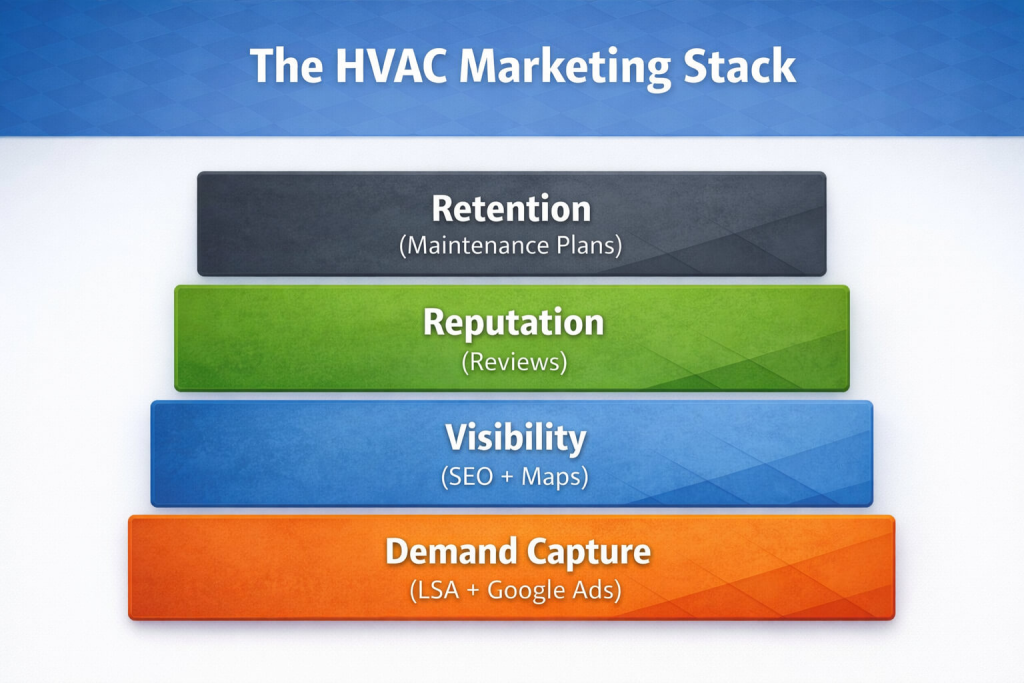 The HVAC Marketing Stack

Retention
(Maintenance Plans)

Reputation
(Reviews)

Visibility
(SEO + Maps)

Demand Capture
(LSA + Google Ads)